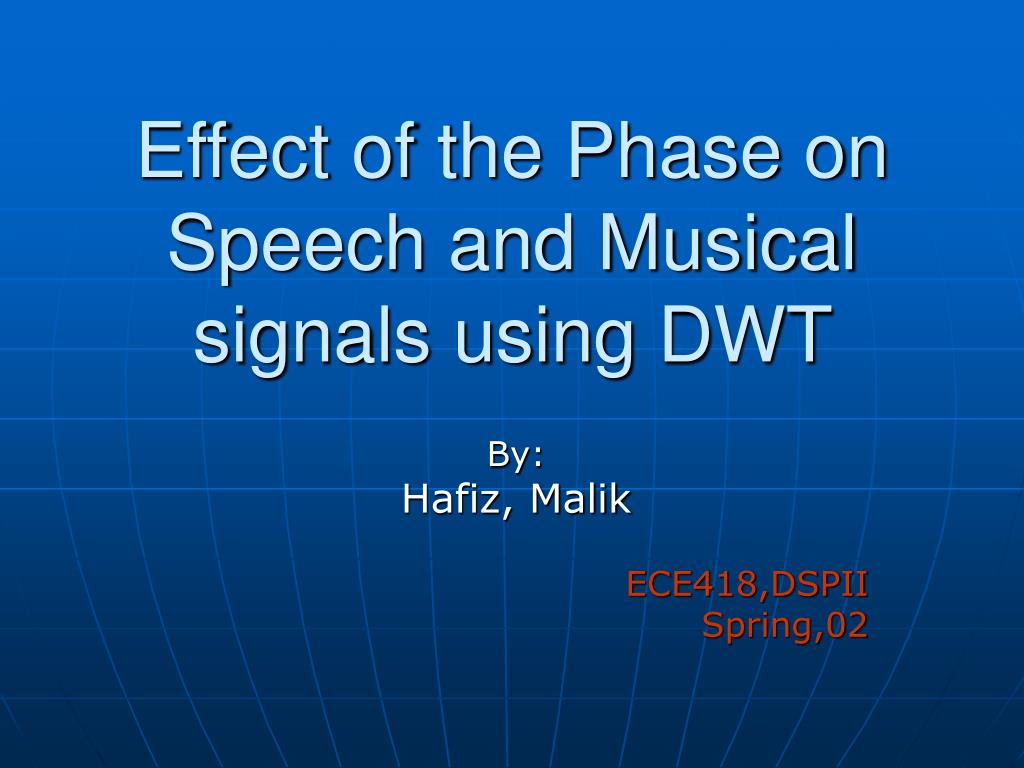 Effect of the Phase on Speech and Musical signals using DWT

By:
Hafiz, Malik

ECE418,DSPII
Spring,02